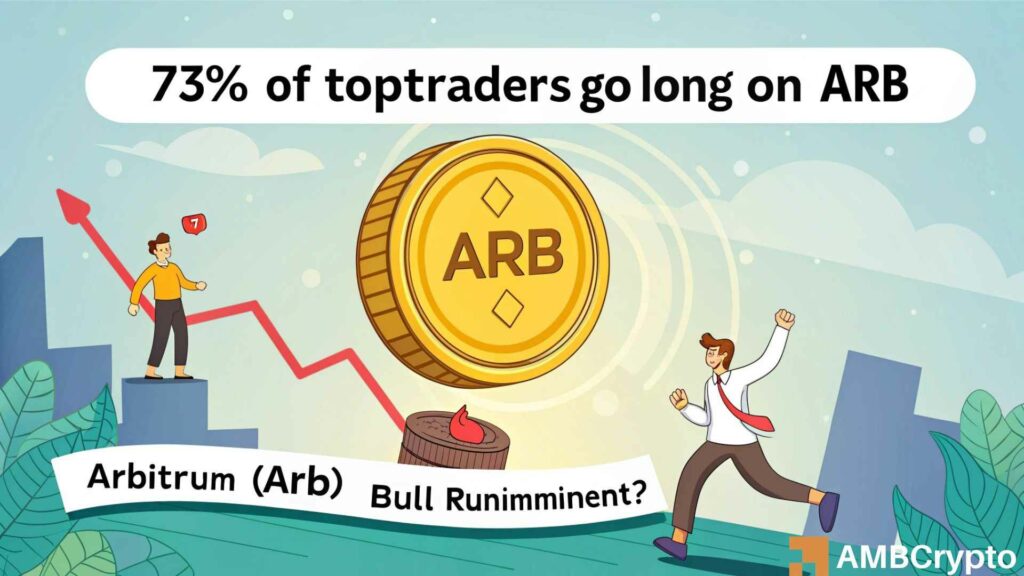 73% of toptraders go long on ARB

7

ARB

Arbitrum (Arb) Bull Runimminent?

AMBCrypto